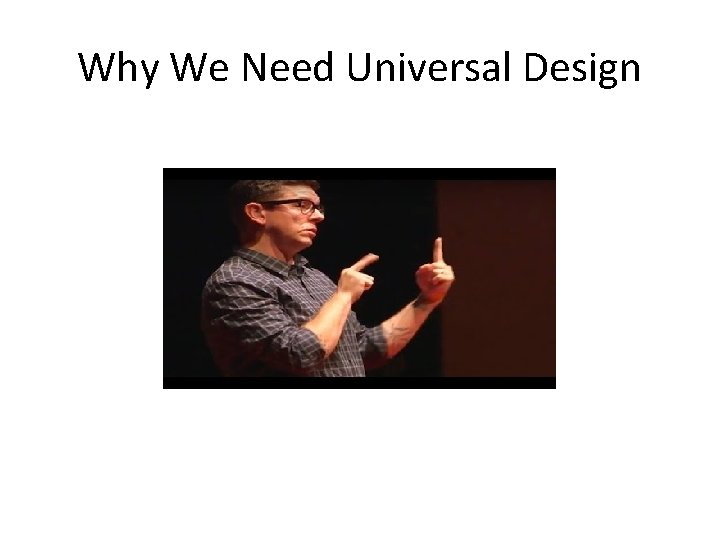 Why We Need Universal Design